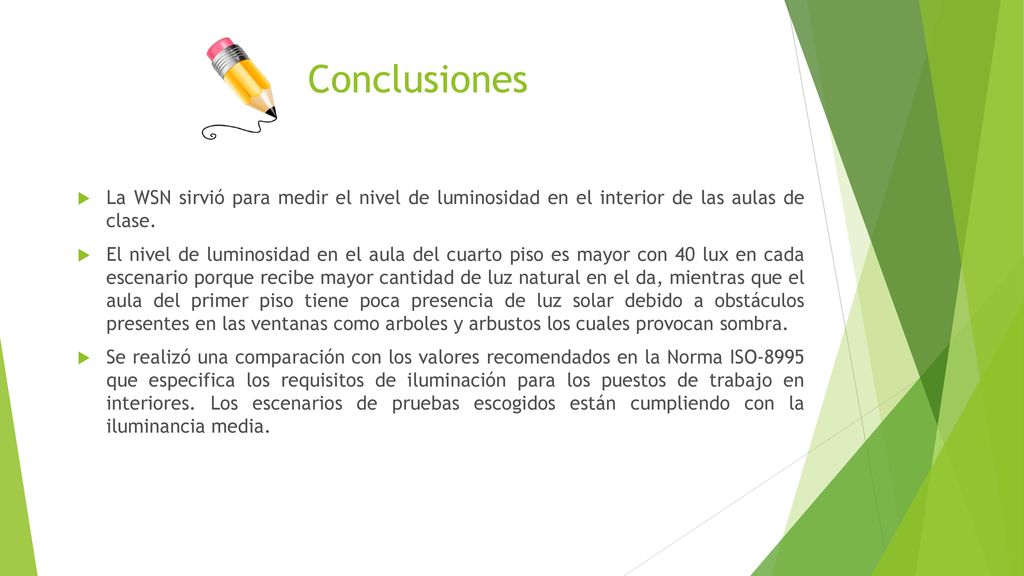 Conclusiones

La WSN sirvió para medir el nivel de luminosidad en el interior de las aulas de clase.

El nivel de luminosidad en el aula del cuarto piso es mayor con 40 lux en cada escenario porque recibe mayor cantidad de luz natural en el da, mientras que el aula del primer piso tiene poca presencia de luz solar debido a obstáculos presentes en las ventanas como arboles y arbustos los cuales provocan sombra.

Se realizó una comparación con los valores recomendados en la Norma ISO-8995 que especifica los requisitos de iluminación para los puestos de trabajo en interiores. Los escenarios de pruebas escogidos están cumpliendo con la iluminancia media.